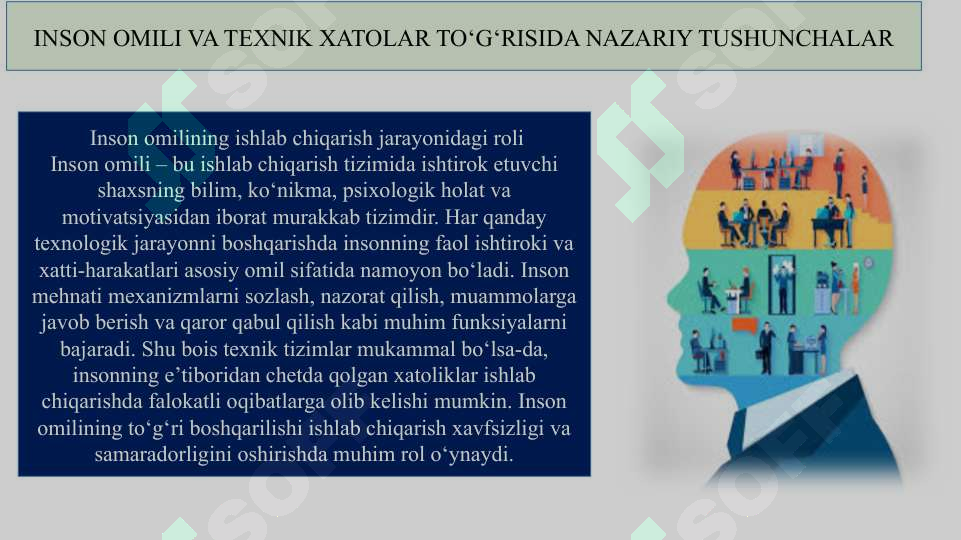 INSON OMILI VA TEXNIK XATOLAR TO‘G‘RISIDA NAZARIY TUSHUNCHALAR

Inson omilining ishlab chiqarish jarayonidagi roli
Inson omili – bu ishlab chiqarish tizimida ishtirok etuvchi shaxsning bilim, ko‘nikma, psixologik holat va motivatsiyasidan iborat murakkab tizimdir. Har qanday texnologik jarayonni boshqarishda insonning faol ishtiroki va xatti-harakatlari asosiy omil sifatida namoyon bo‘ladi. Inson mehnati mexanizmlarni sozlash, nazorat qilish, muammolarga javob berish va qaror qabul qilish kabi muhim funksiyalarni bajaradi. Shu bois texnik tizimlar mukammal bo‘lsa-da, insonning e’tiboridan chetda qolgan xatoliklar ishlab chiqarishda falokatli oqibatlarga olib kelishi mumkin. Inson omilining to‘g‘ri boshqarilishi ishlab chiqarish xavfsizligi va samaradorligini oshirishda muhim rol o‘ynaydi.